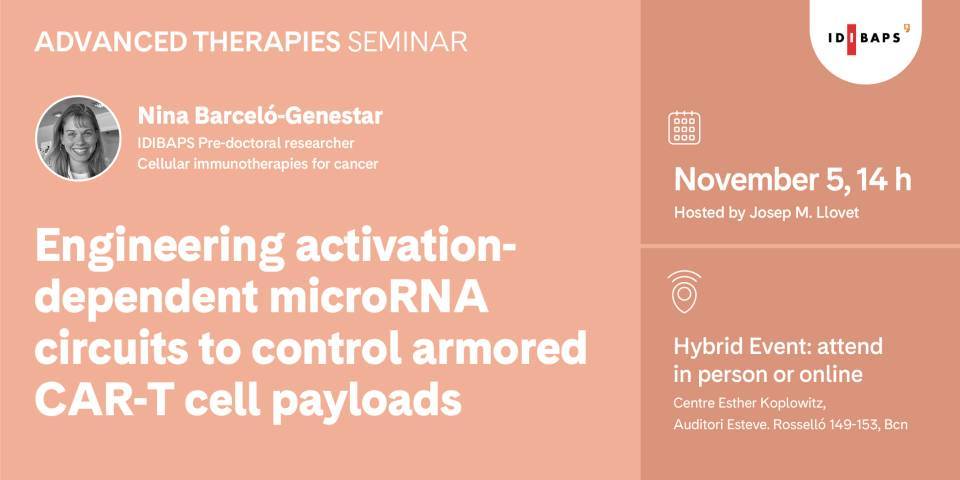 ADVANCED THERAPIES SEMINAR

Nina Barceló-Genestar
IDIBAPS Pre-doctoral researcher
Cellular immunotherapies for cancer

Engineering activation-dependent microRNA circuits to control armored CAR-T cell payloads

IDIBAPS

November 5, 14 h
Hosted by Josep M. Llovet

Hybrid Event: attend in person or online
Centre Esther Koplowitz,
Auditori Esteve. Rosselló 149-153, Bcn